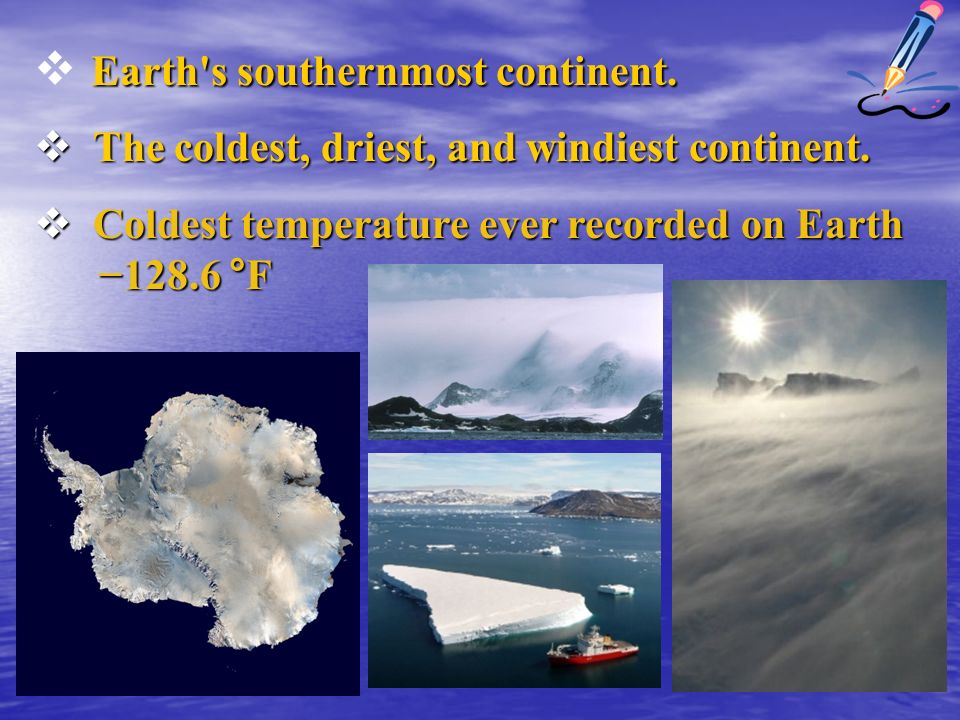 ❖ Earth's southernmost continent.

❖ The coldest, driest, and windiest continent.

❖ Coldest temperature ever recorded on Earth −128.6 °F